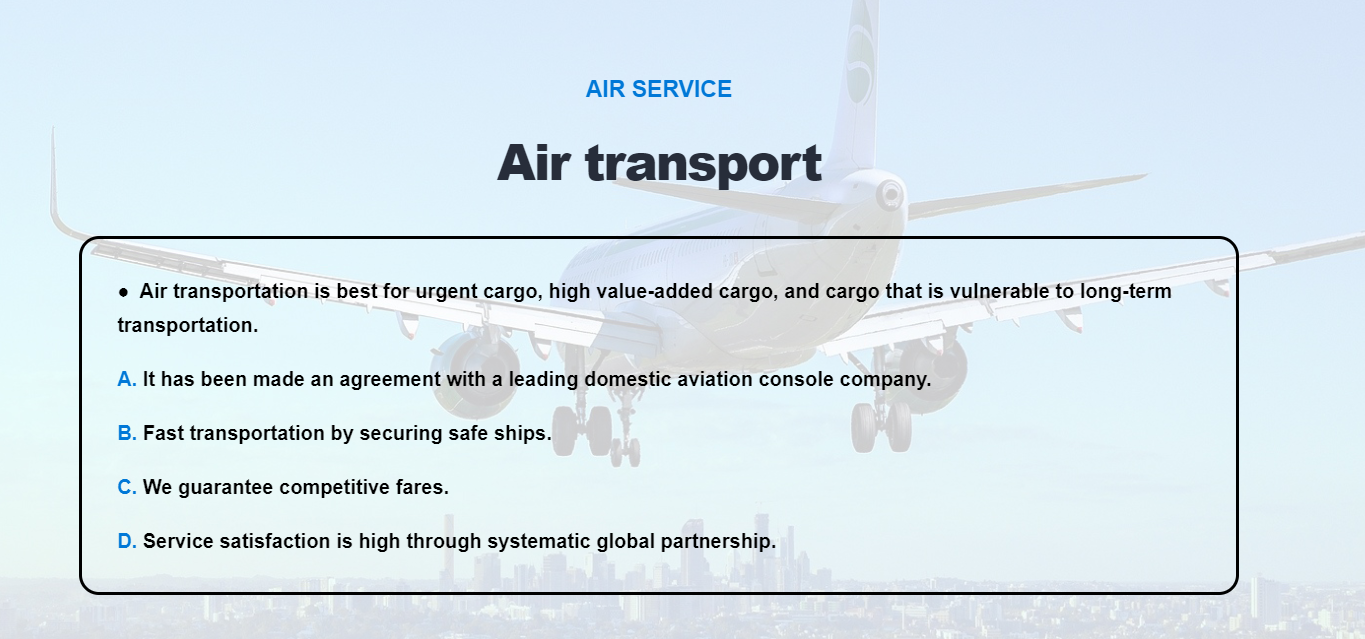 AIR SERVICE

Air transport

● Air transportation is best for urgent cargo, high value-added cargo, and cargo that is vulnerable to long-term transportation.

A. It has been made an agreement with a leading domestic aviation console company.

B. Fast transportation by securing safe ships.

C. We guarantee competitive fares.

D. Service satisfaction is high through systematic global partnership.